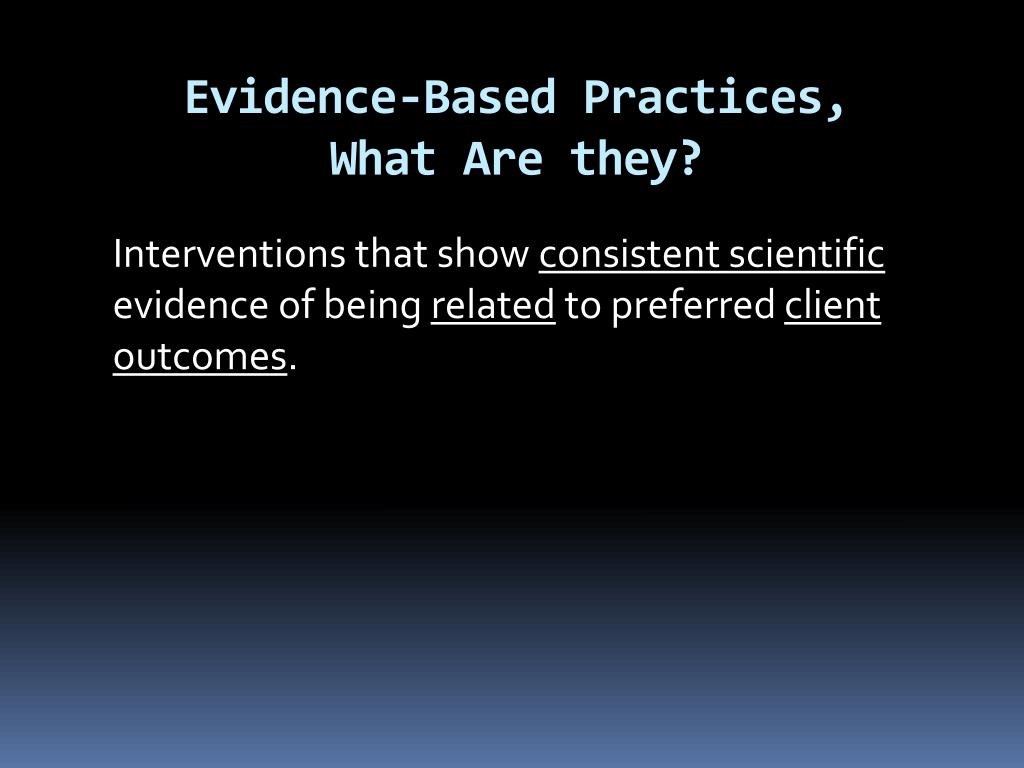 Evidence-Based Practices,
What Are they?

Interventions that show consistent scientific evidence of being related to preferred client outcomes.